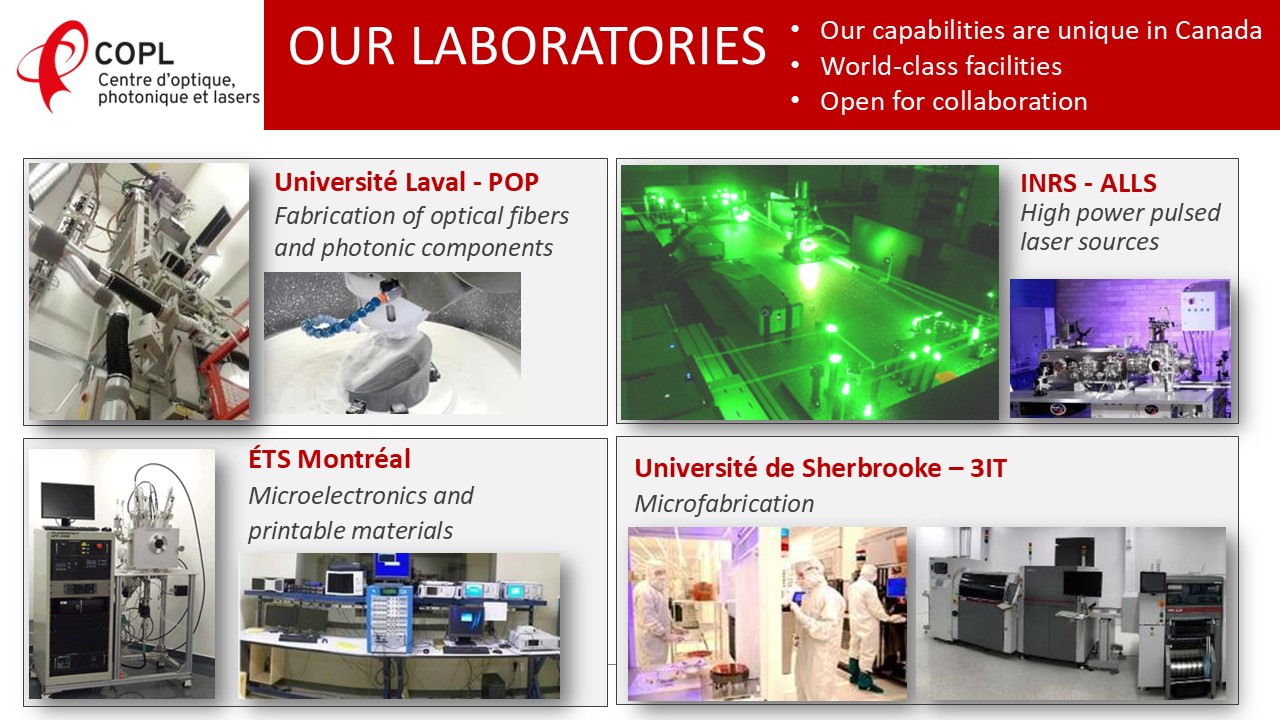 COPL
Centre d'optique, photonique et lasers

OUR LABORATORIES

• Our capabilities are unique in Canada
• World-class facilities
• Open for collaboration

Université Laval - POP
Fabrication of optical fibers and photonic components

INRS - ALLS
High power pulsed laser sources

ÉTS Montréal
Microelectronics and printable materials

Université de Sherbrooke – 3IT
Microfabrication